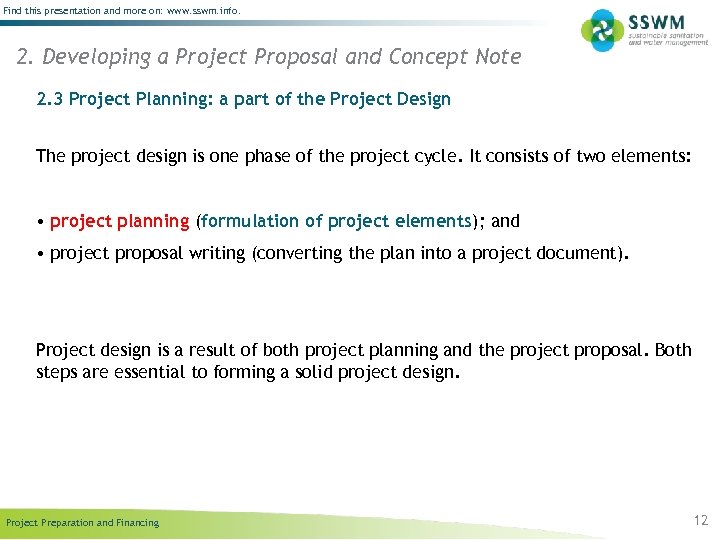 Find this presentation and more on: www.sswm.info.

SSWM
sustainable sanitation and water management

2. Developing a Project Proposal and Concept Note

2.3 Project Planning: a part of the Project Design

The project design is one phase of the project cycle. It consists of two elements:

• project planning (formulation of project elements); and
• project proposal writing (converting the plan into a project document).

Project design is a result of both project planning and the project proposal. Both steps are essential to forming a solid project design.

Project Preparation and Financing

12